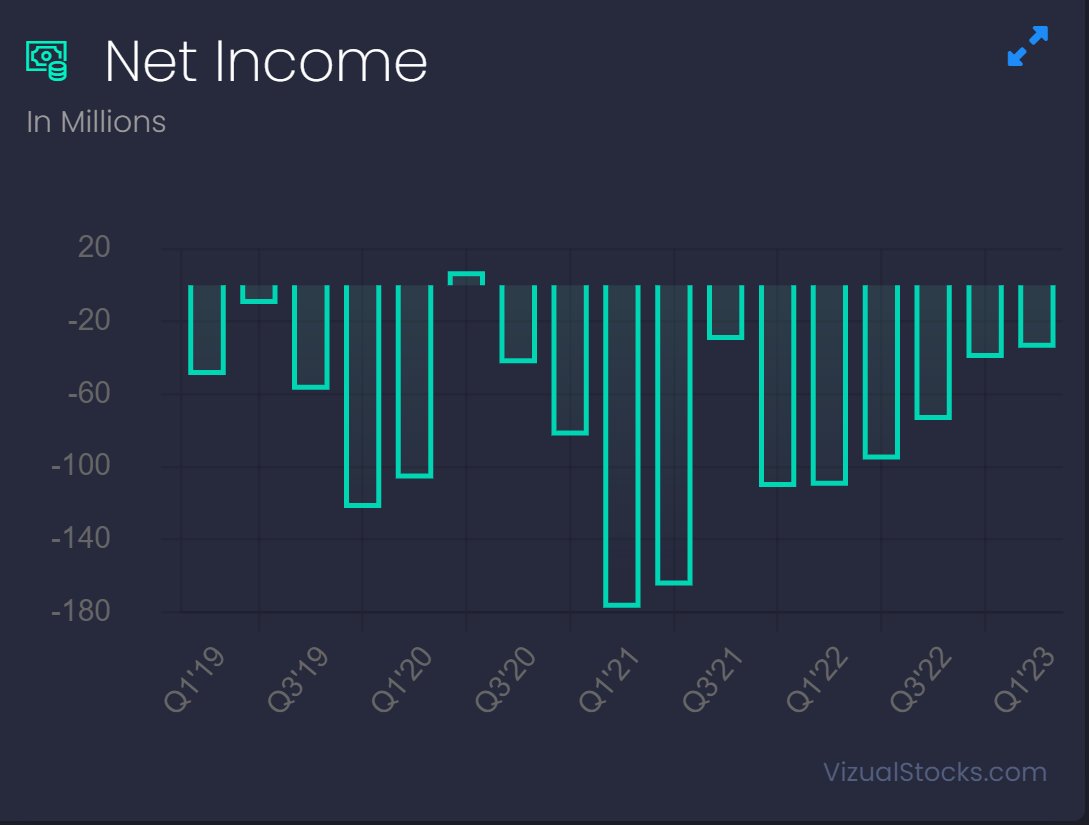 Net Income
In Millions

20
-20
-60
-100
-140
-180

Q1'19
Q3'19
Q1'20
Q3'20
Q1'21
Q3'21
Q1'22
Q3'22
Q1'23

VizualStocks.com